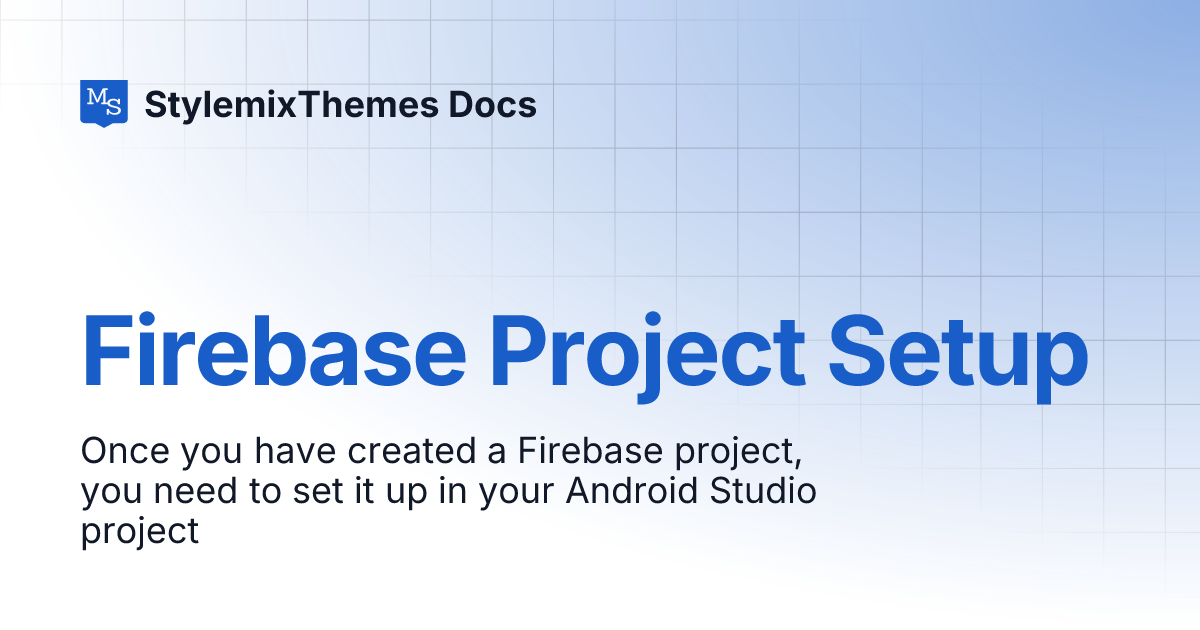 MS StylemixThemes Docs

Firebase Project Setup

Once you have created a Firebase project, you need to set it up in your Android Studio project